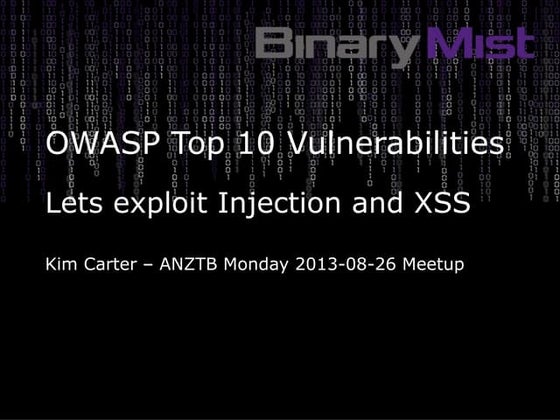 BinaryMist

OWASP Top 10 Vulnerabilities

Lets exploit Injection and XSS

Kim Carter – ANZTB Monday 2013-08-26 Meetup